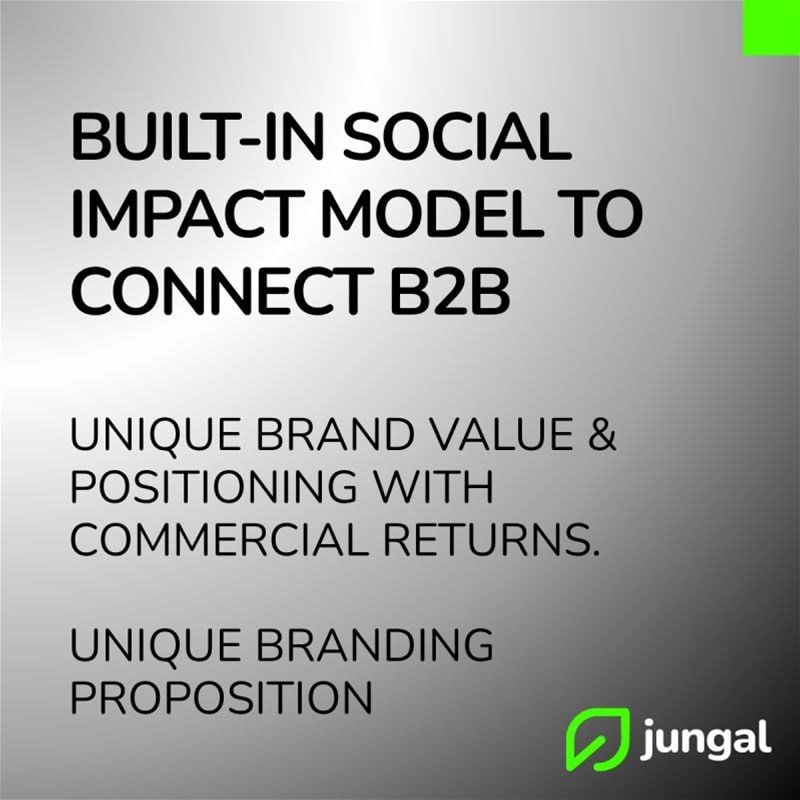 BUILT-IN SOCIAL IMPACT MODEL TO CONNECT B2B

UNIQUE BRAND VALUE & POSITIONING WITH COMMERCIAL RETURNS.

UNIQUE BRANDING PROPOSITION

jungal